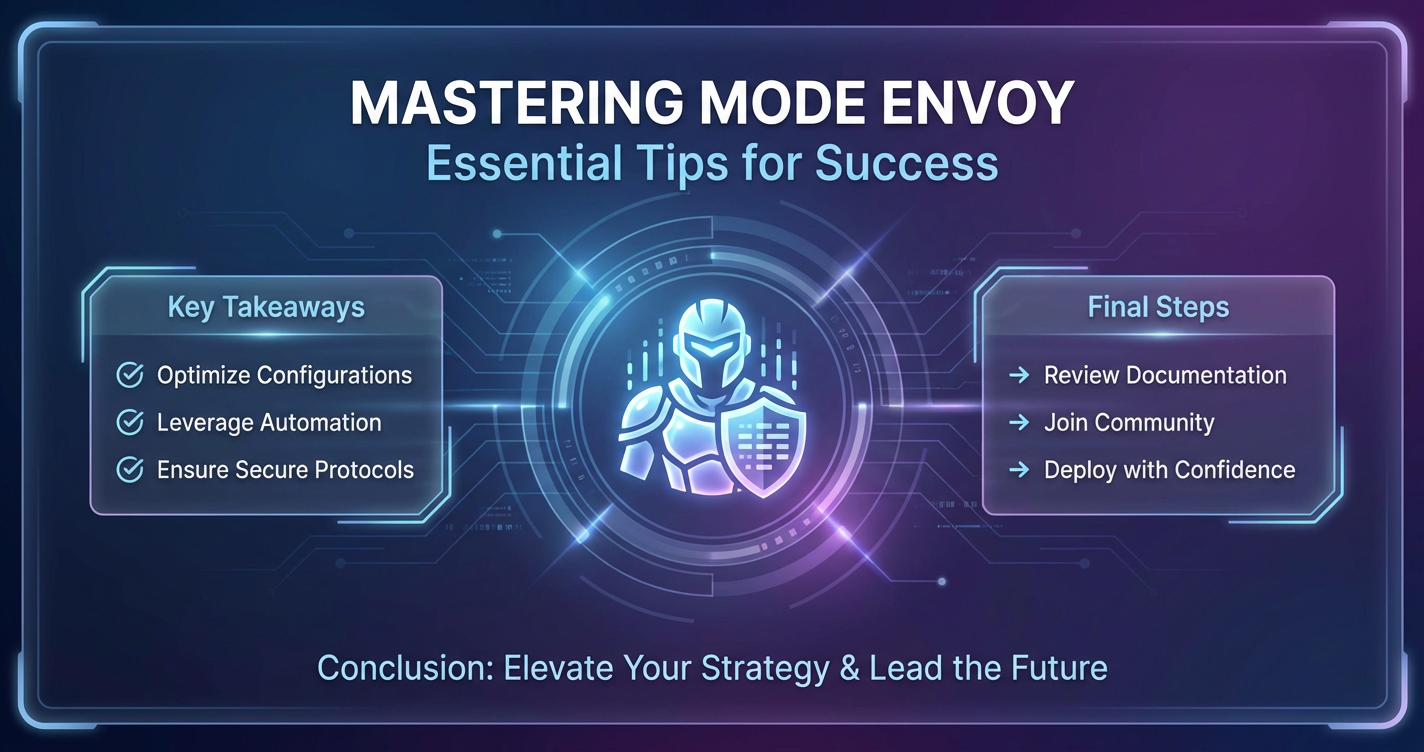 MASTERING MODE ENVOY
Essential Tips for Success

Key Takeaways

Optimize Configurations
Leverage Automation
Ensure Secure Protocols

Final Steps

→ Review Documentation
→ Join Community
→ Deploy with Confidence

Conclusion: Elevate Your Strategy & Lead the Future